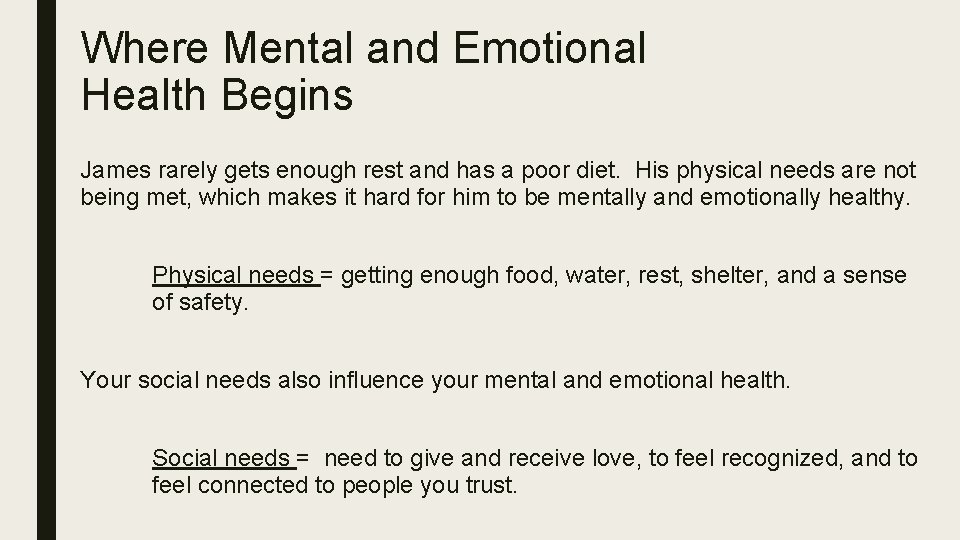 Where Mental and Emotional Health Begins

James rarely gets enough rest and has a poor diet. His physical needs are not being met, which makes it hard for him to be mentally and emotionally healthy.

Physical needs = getting enough food, water, rest, shelter, and a sense of safety.

Your social needs also influence your mental and emotional health.

Social needs = need to give and receive love, to feel recognized, and to feel connected to people you trust.